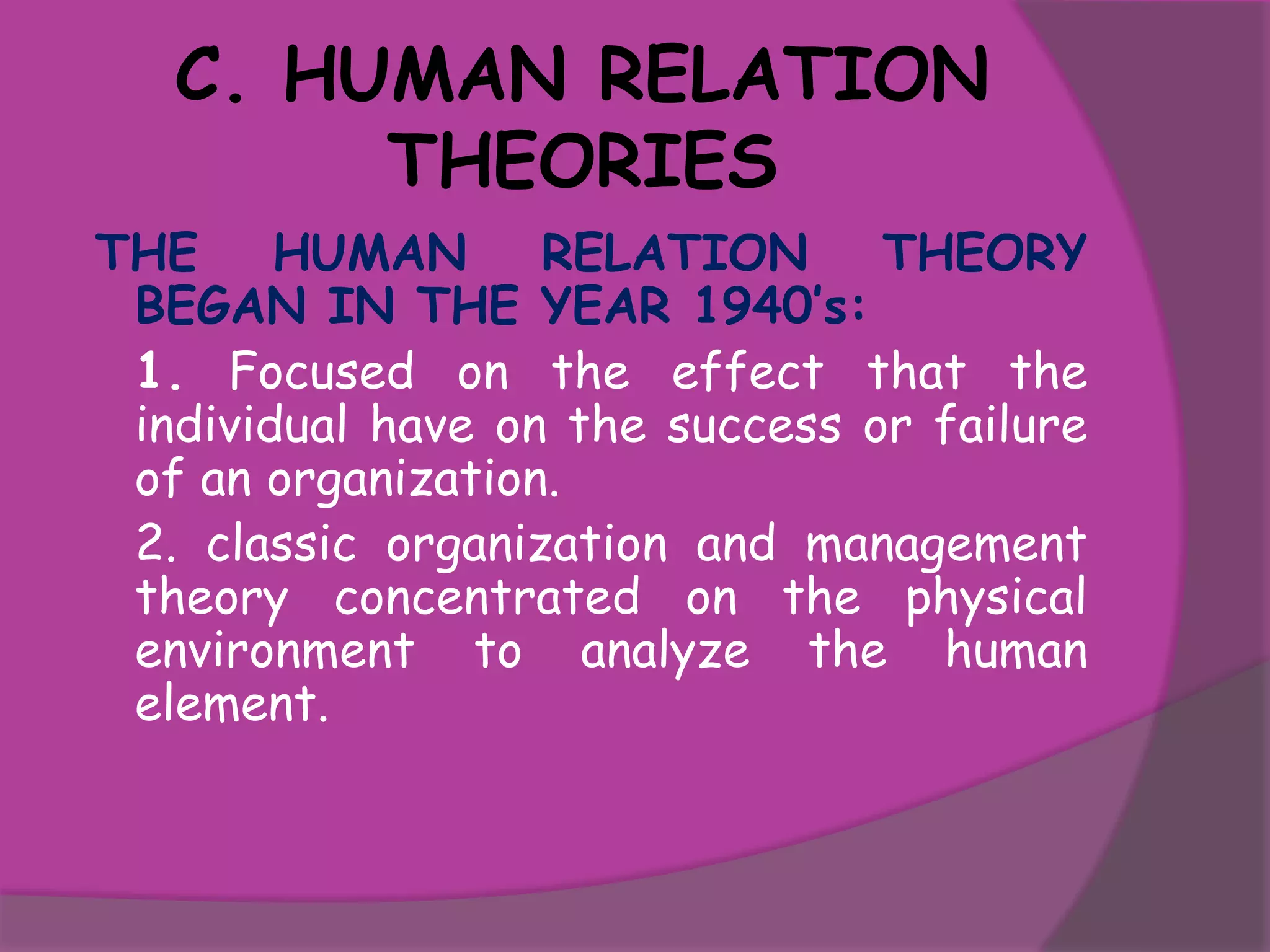 C. HUMAN RELATION THEORIES

THE HUMAN RELATION THEORY BEGAN IN THE YEAR 1940's:

1. Focused on the effect that the individual have on the success or failure of an organization.

2. classic organization and management theory concentrated on the physical environment to analyze the human element.